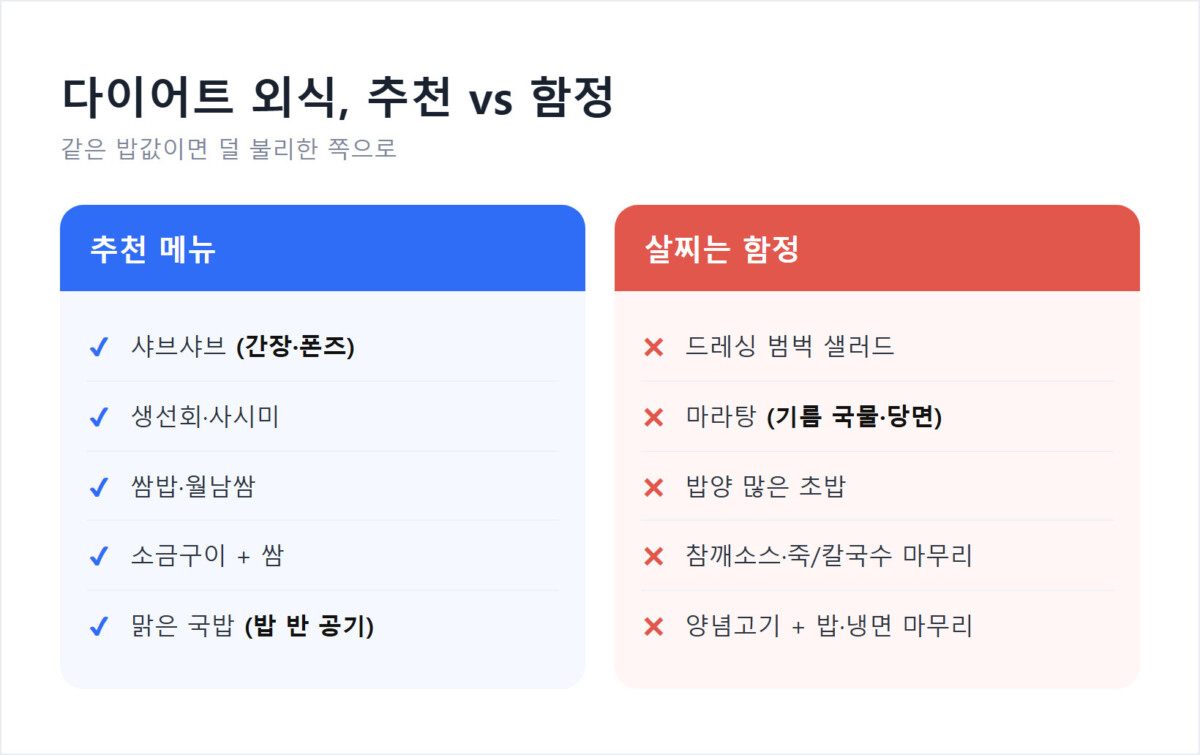 다이어트 외식, 추천 vs 함정
같은 밥값이면 덜 불리한 쪽으로

추천 메뉴

✓ 샤브샤브 (간장·폰즈)
✓ 생선회·사시미
✓ 쌈밥·월남쌈
✓ 소금구이 + 쌈
✓ 맑은 국밥 (밥 반 공기)

살찌는 함정

✕ 드레싱 범벅 샐러드
✕ 마라탕 (기름 국물·당면)
✕ 밥양 많은 초밥
✕ 참깨소스·죽/칼국수 마무리
✕ 양념고기 + 밥·냉면 마무리